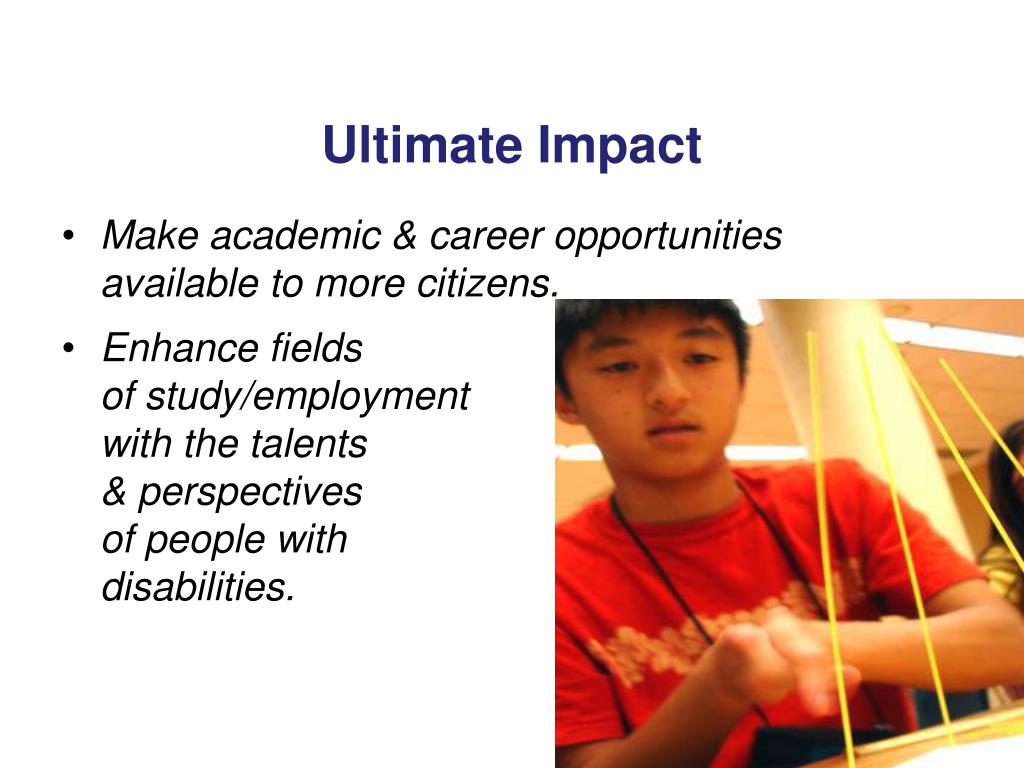 Ultimate Impact

• Make academic & career opportunities available to more citizens.

• Enhance fields of study/employment with the talents & perspectives of people with disabilities.